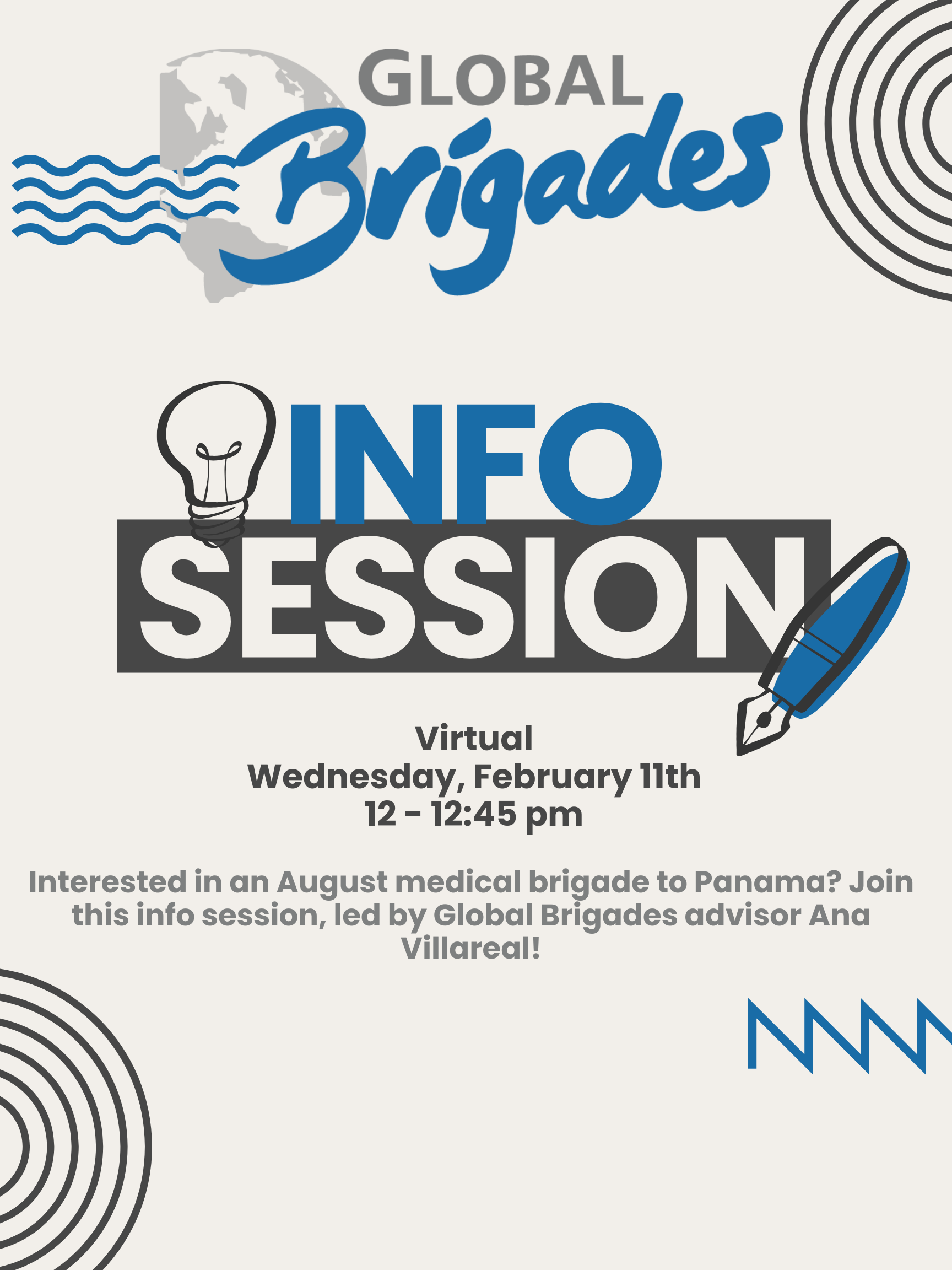 GLOBAL
Brigades

INFO
SESSION

Virtual
Wednesday, February 11th
12 - 12:45 pm

Interested in an August medical brigade to Panama? Join this info session, led by Global Brigades advisor Ana Villareal!